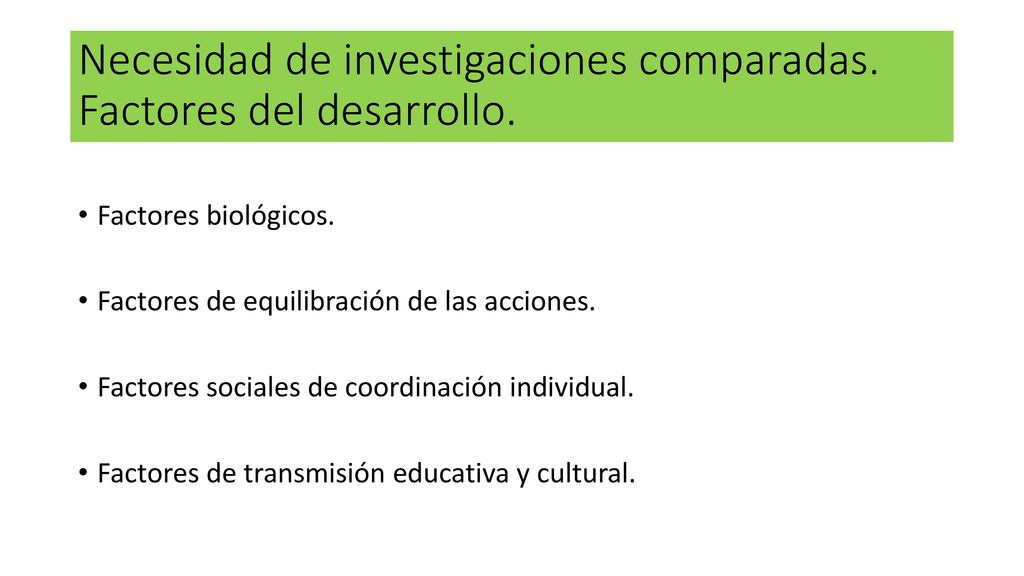 Necesidad de investigaciones comparadas. Factores del desarrollo.

• Factores biológicos.

• Factores de equilibración de las acciones.

• Factores sociales de coordinación individual.

• Factores de transmisión educativa y cultural.